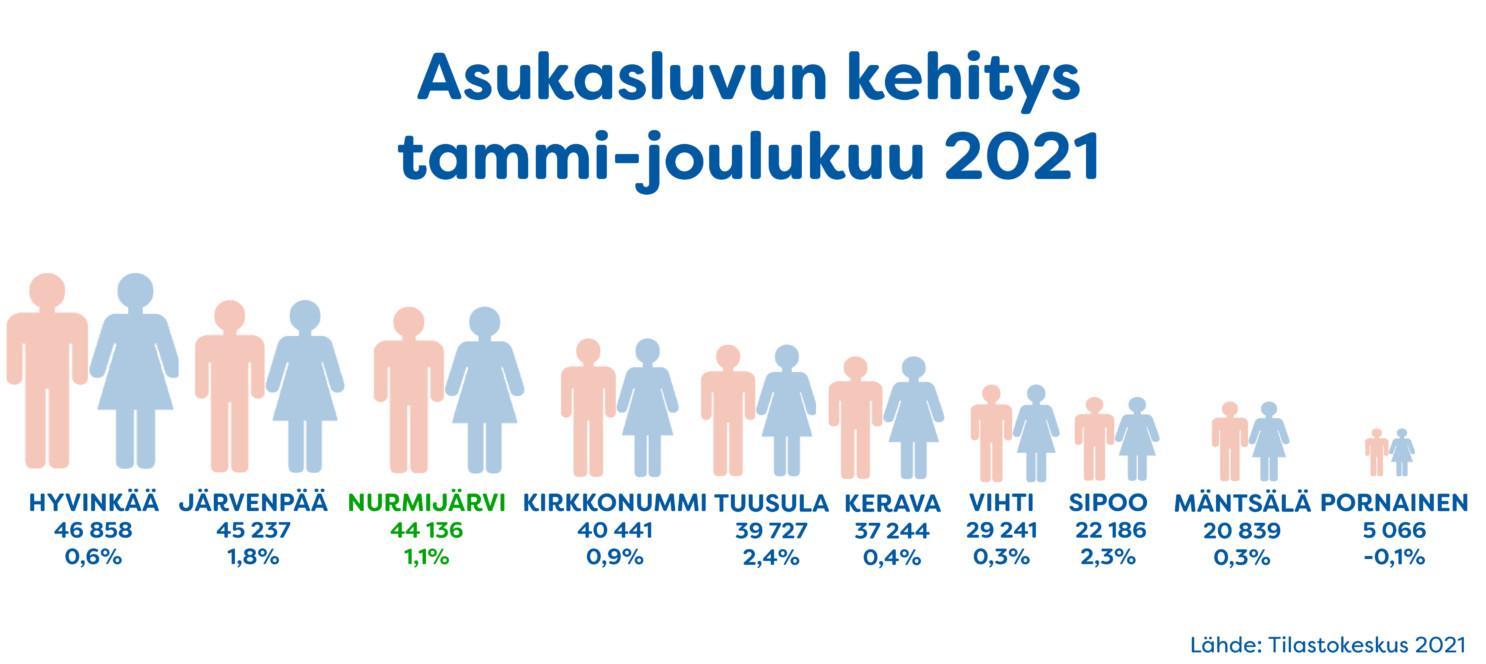 Asukasluvun kehitys
tammi-joulukuu 2021

HYVINKÄÄ
46 858
0,6%

JÄRVENPÄÄ
45 237
1,8%

NURMIJÄRVI
44 136
1,1%

KIRKKONUMMI
40 441
0,9%

TUUSULA
39 727
2,4%

KERAVA
37 244
0,4%

VIHTI
29 241
0,3%

SIPOO
22 186
2,3%

MÄNTSÄLÄ
20 839
0,3%

PORNAINEN
5 066
-0,1%

Lähde: Tilastokeskus 2021